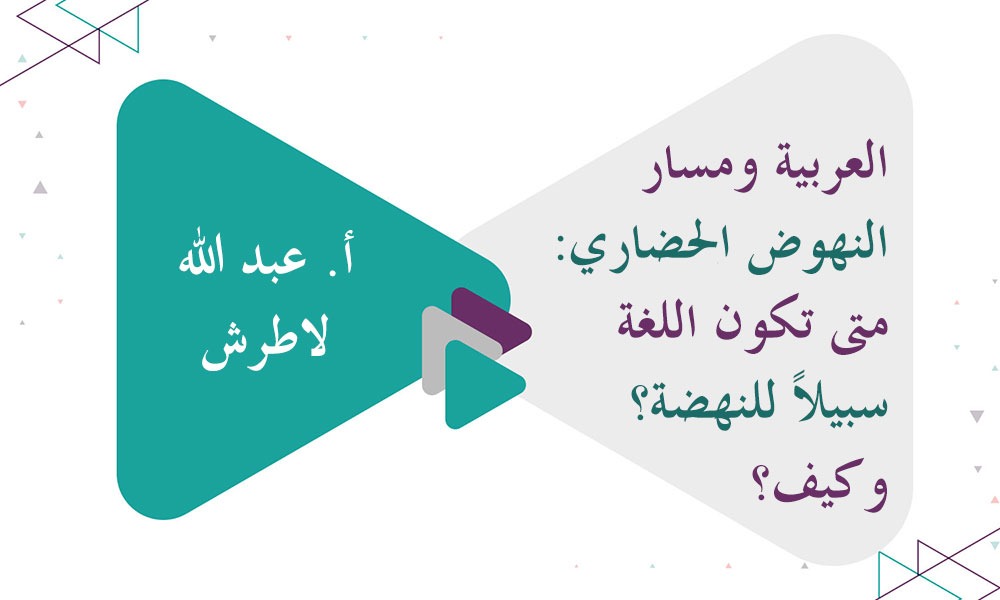 العربية ومسار النهوض الحضاري: متى تكون اللغة سبيلاً للنهضة؟ وكيف؟

أ. عبد الله لاطرش